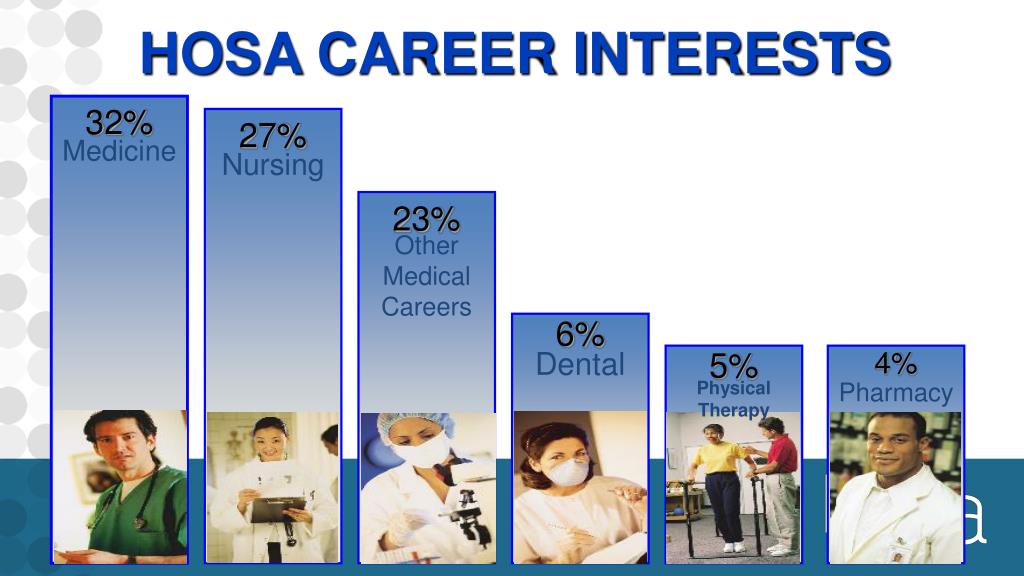 HOSA CAREER INTERESTS

32%
Medicine

27%
Nursing

23%
Other Medical Careers

6%
Dental

5%
Physical Therapy

4%
Pharmacy